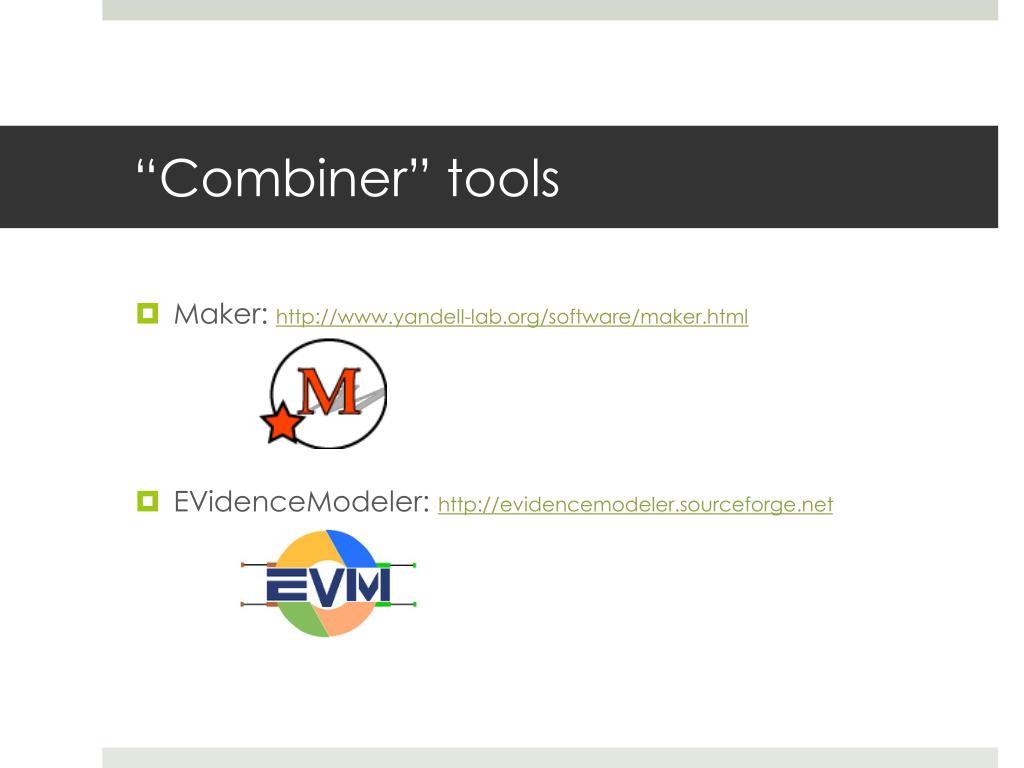 “Combiner” tools

Maker: http://www.yandell-lab.org/software/maker.html

M

EVidenceModeler: http://evidencemodeler.sourceforge.net

EVM